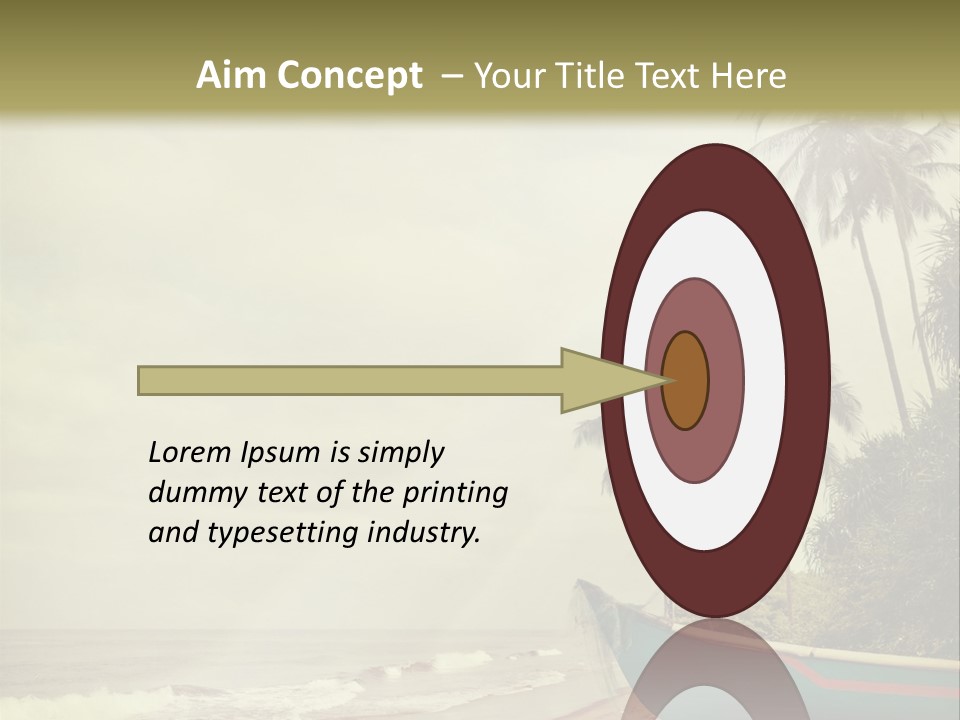 Aim Concept – Your Title Text Here

Lorem Ipsum is simply dummy text of the printing and typesetting industry.